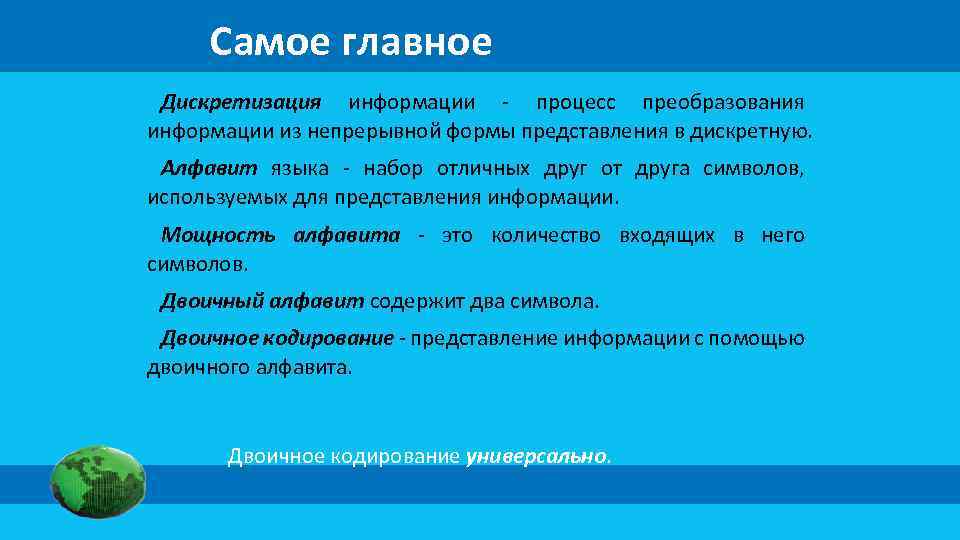 Самое главное

Дискретизация информации - процесс преобразования информации из непрерывной формы представления в дискретную.

Алфавит языка - набор отличных друг от друга символов, используемых для представления информации.

Мощность алфавита - это количество входящих в него символов.

Двоичный алфавит содержит два символа.

Двоичное кодирование - представление информации с помощью двоичного алфавита.

Двоичное кодирование универсально.